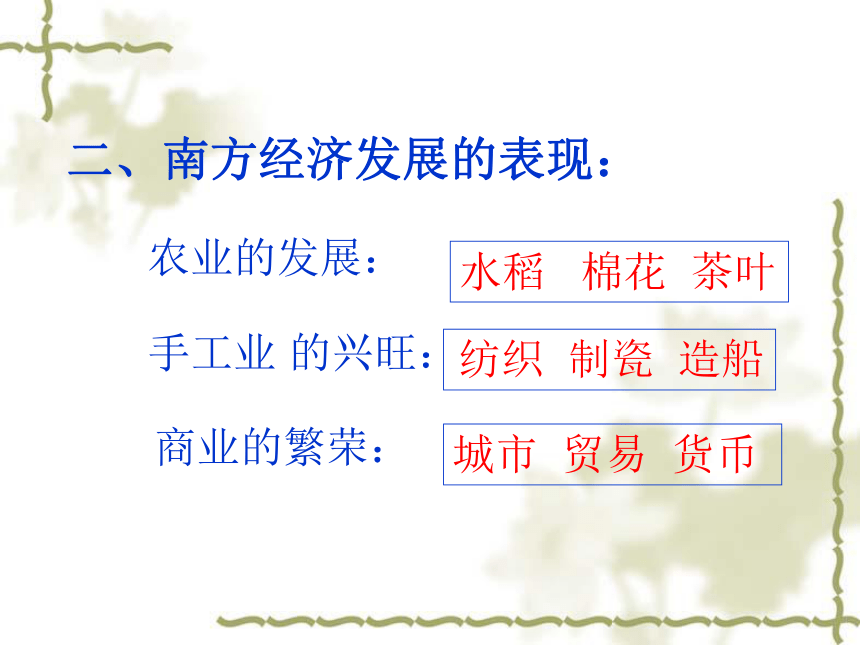 二、南方经济发展的表现：

农业的发展： 水稻 棉花 茶叶

手工业 的兴旺： 纺织 制瓷 造船

商业的繁荣： 城市 贸易 货币